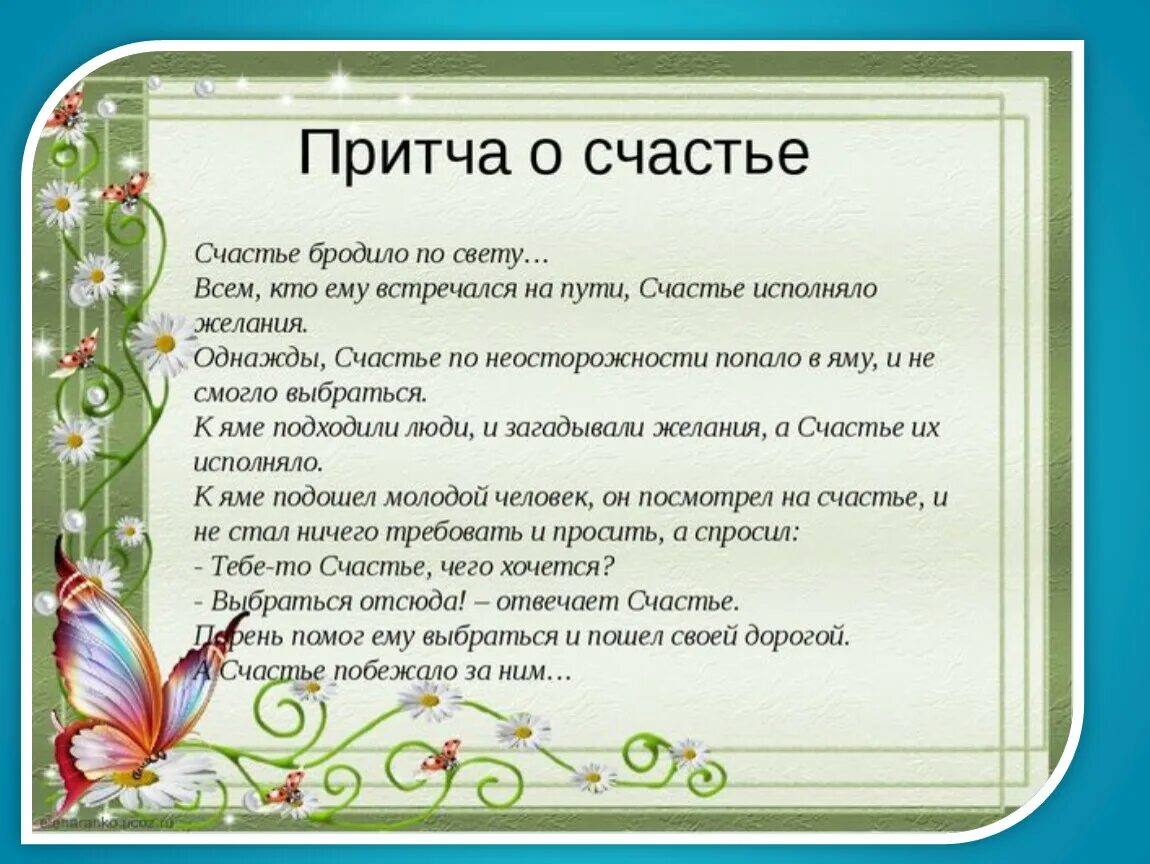 Притча о счастье

Счастье бродило по свету…
Всем, кто ему встречался на пути, Счастье исполняло желания.
Однажды, Счастье по неосторожности попало в яму, и не смогло выбраться.
К яме подходили люди, и загадывали желания, а Счастье их исполняло.
К яме подошел молодой человек, он посмотрел на счастье, и не стал ничего требовать и просить, а спросил:
- Тебе-то Счастье, чего хочется?
- Выбраться отсюда! – отвечает Счастье.
Парень помог ему выбраться и пошел своей дорогой.
А Счастье побежало за ним…

elenaranko.ucoz.ru